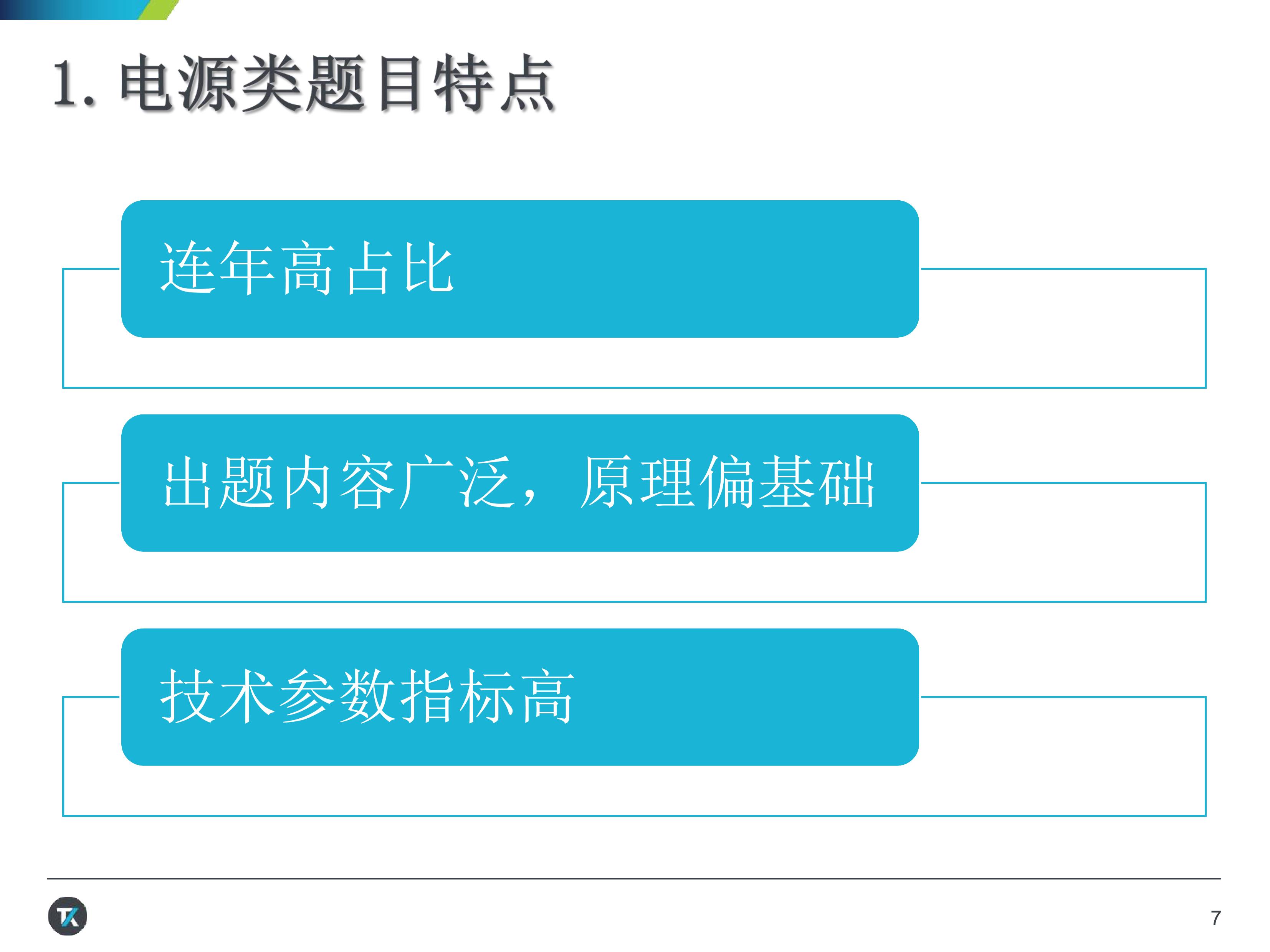 1. 电源类题目特点

连年高占比

出题内容广泛，原理偏基础

技术参数指标高

TK

7